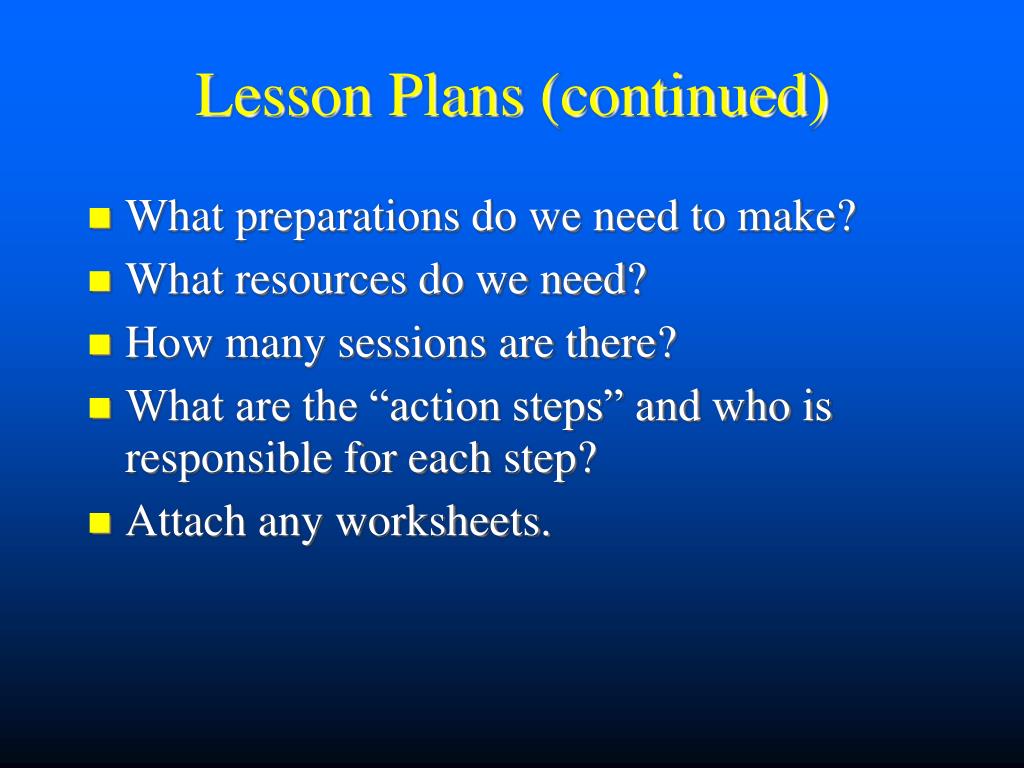 Lesson Plans (continued)

- What preparations do we need to make?
- What resources do we need?
- How many sessions are there?
- What are the “action steps” and who is responsible for each step?
- Attach any worksheets.